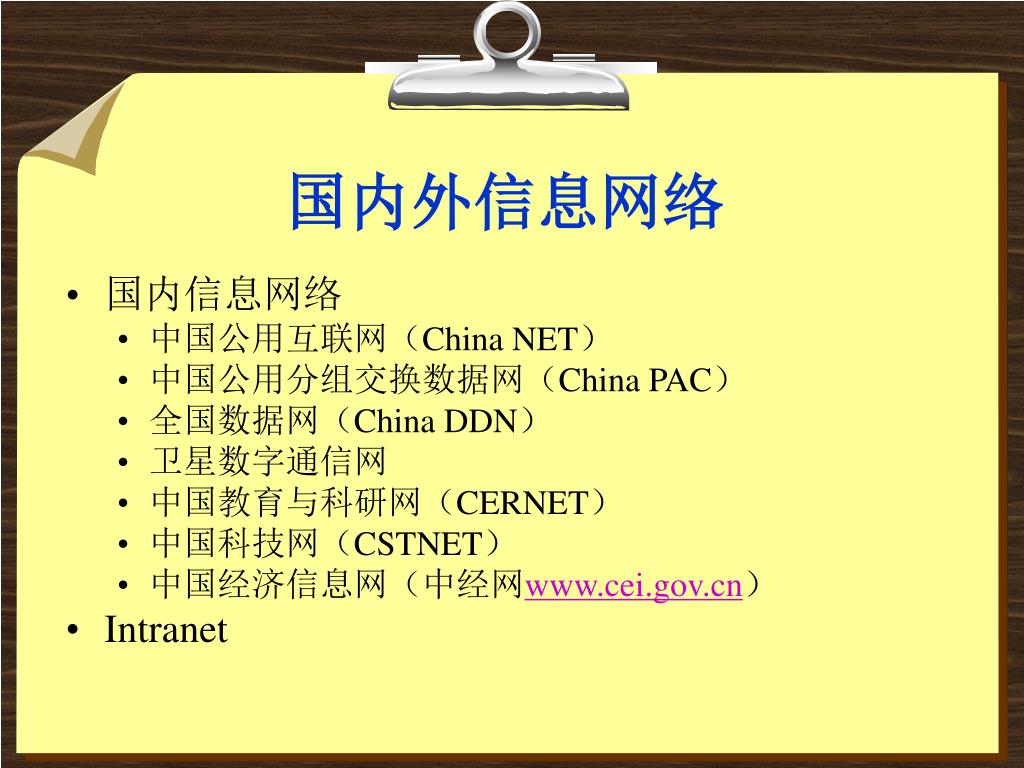 国内外信息网络

• 国内信息网络
  • 中国公用互联网（China NET）
  • 中国公用分组交换数据网（China PAC）
  • 全国数据网（China DDN）
  • 卫星数字通信网
  • 中国教育与科研网（CERNET）
  • 中国科技网（CSTNET）
  • 中国经济信息网（中经网www.cei.gov.cn）
• Intranet